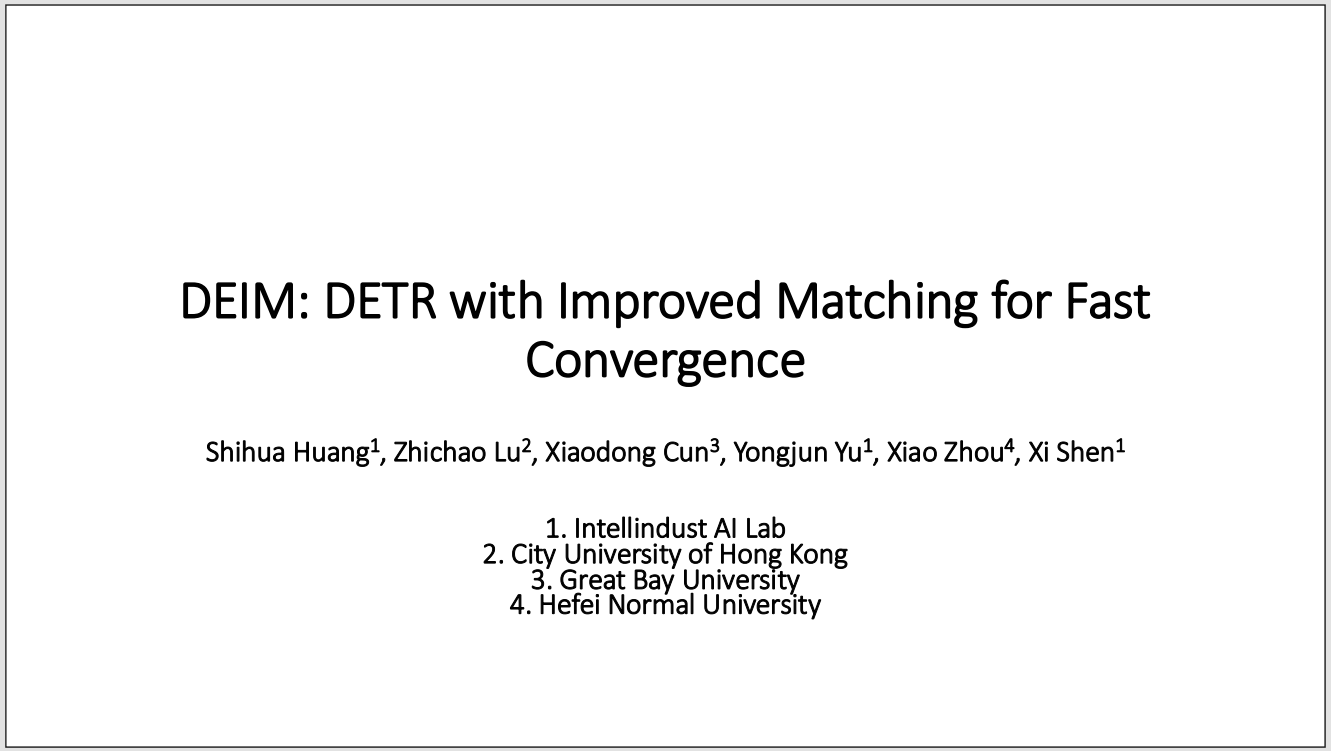 DEIM: DETR with Improved Matching for Fast Convergence

Shihua Huang$^1$, Zhichao Lu$^2$, Xiaodong Cun$^3$, Yongjun Yu$^1$, Xiao Zhou$^4$, Xi Shen$^1$

1. Intellindust AI Lab
2. City University of Hong Kong
3. Great Bay University
4. Hefei Normal University